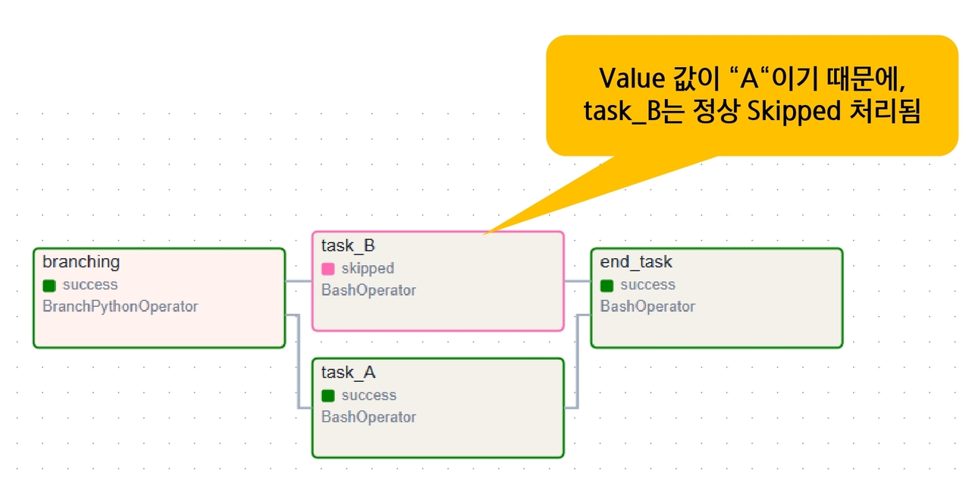 Value 값이 “A“이기 때문에,
task_B는 정상 Skipped 처리됨

branching
success
BranchPythonOperator

task_B
skipped
BashOperator

task_A
success
BashOperator

end_task
success
BashOperator